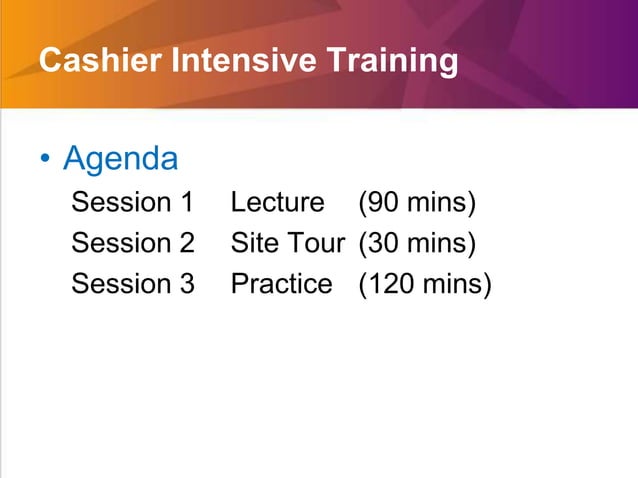 Cashier Intensive Training

• Agenda

Session 1 Lecture (90 mins)
Session 2 Site Tour (30 mins)
Session 3 Practice (120 mins)